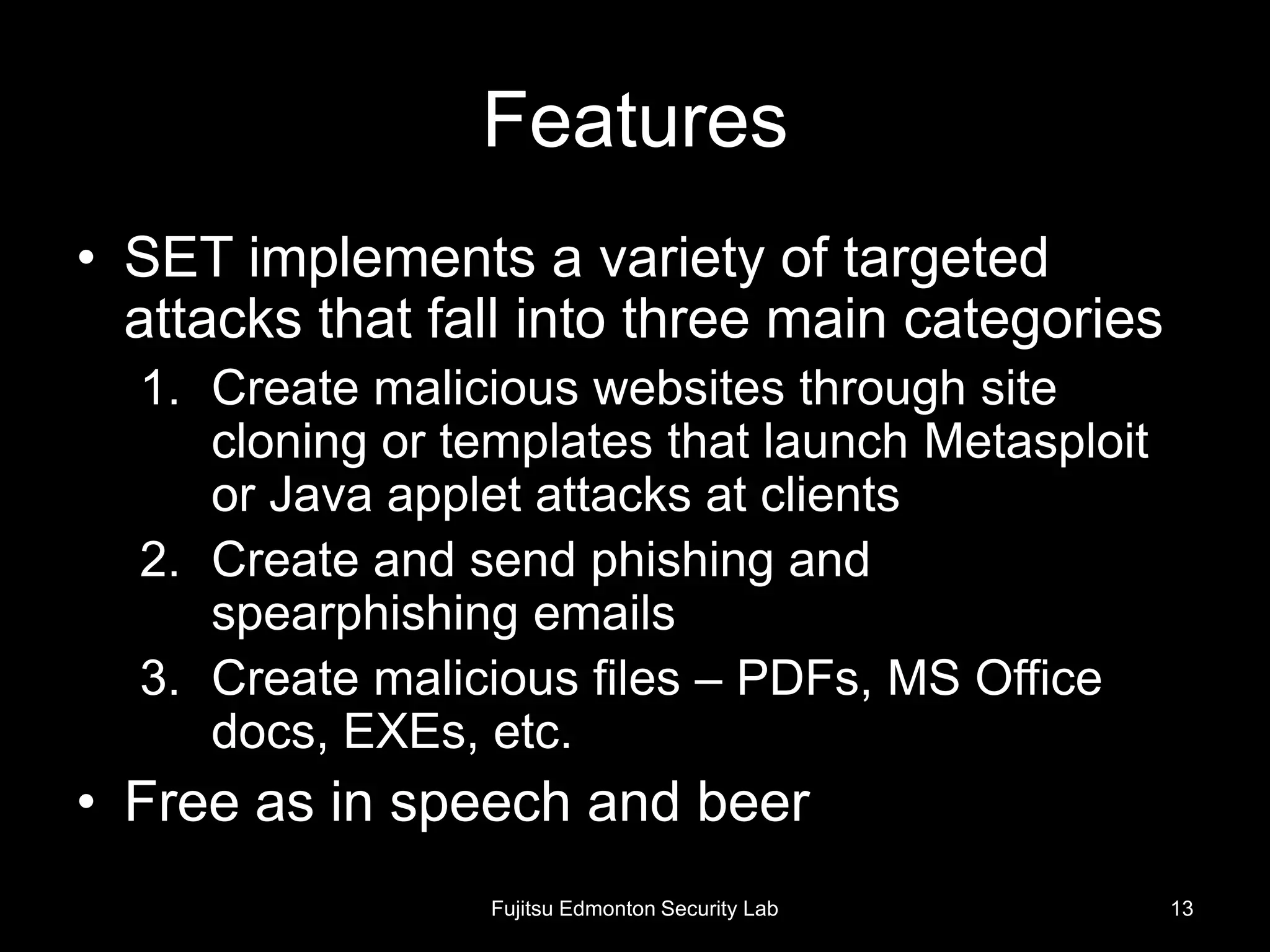 Features

• SET implements a variety of targeted attacks that fall into three main categories
1. Create malicious websites through site cloning or templates that launch Metasploit or Java applet attacks at clients
2. Create and send phishing and spearphishing emails
3. Create malicious files – PDFs, MS Office docs, EXEs, etc.
• Free as in speech and beer

Fujitsu Edmonton Security Lab

13